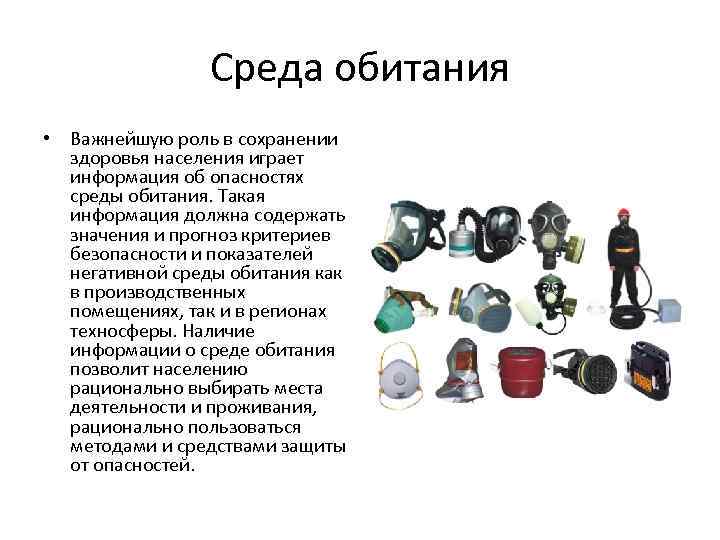 Среда обитания

• Важнейшую роль в сохранении здоровья населения играет информация об опасностях среды обитания. Такая информация должна содержать значения и прогноз критериев безопасности и показателей негативной среды обитания как в производственных помещениях, так и в регионах техносферы. Наличие информации о среде обитания позволит населению рационально выбирать места деятельности и проживания, рационально пользоваться методами и средствами защиты от опасностей.